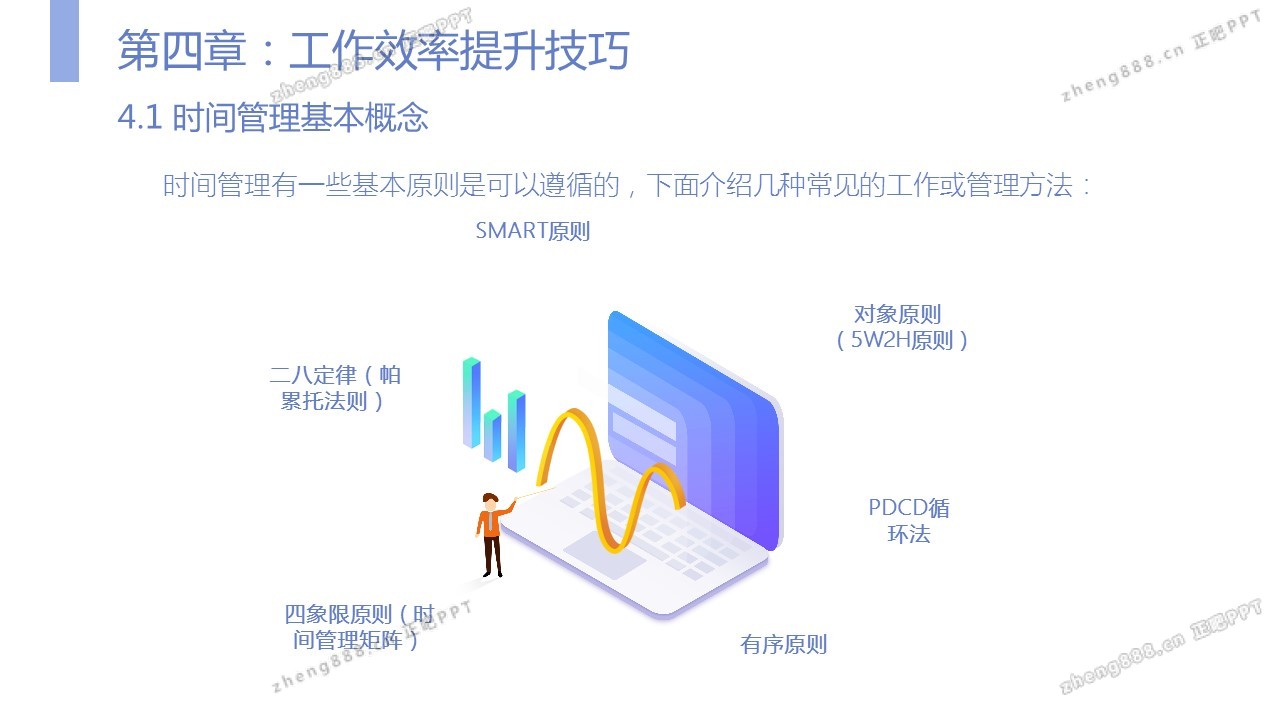 第四章：工作效率提升技巧

4.1 时间管理基本概念

时间管理有一些基本原则是可以遵循的，下面介绍几种常见的工作或管理方法：

SMART原则

对象原则（5W2H原则）

二八定律（帕累托法则）

PDCD循环法

四象限原则（时间管理矩阵）

有序原则

zheng888.cn 正肥PPT

zheng888.cn 正肥PPT

zheng888.cn 正肥PPT

zheng888.cn 正肥PPT